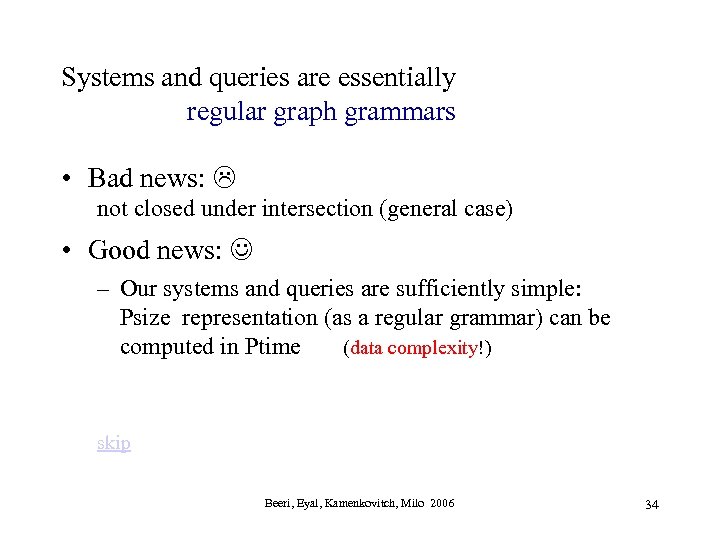 Systems and queries are essentially regular graph grammars

• Bad news: ☹
not closed under intersection (general case)

• Good news: ☺
– Our systems and queries are sufficiently simple: Psize representation (as a regular grammar) can be computed in Ptime (data complexity!)

skip

Beeri, Eyal, Kamenkovitch, Milo 2006

34